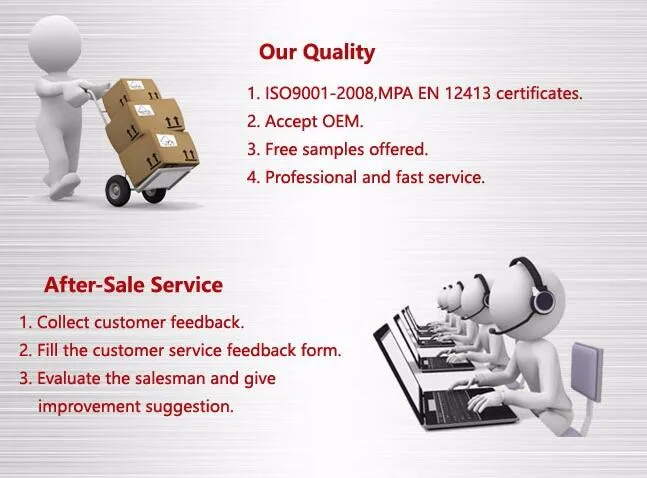 Our Quality

1. ISO9001-2008,MPA EN 12413 certificates.
2. Accept OEM.
3. Free samples offered.
4. Professional and fast service.

After-Sale Service

1. Collect customer feedback.
2. Fill the customer service feedback form.
3. Evaluate the salesman and give improvement suggestion.